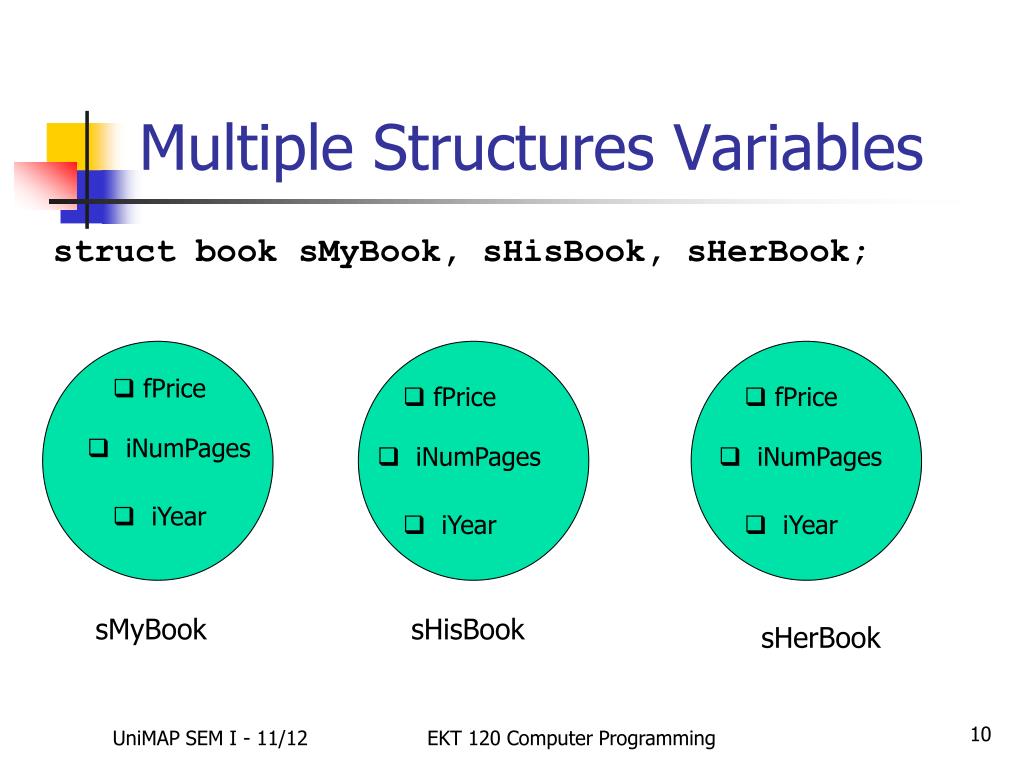 Multiple Structures Variables

struct book sMyBook, sHisBook, sHerBook;

❑ fPrice
❑ iNumPages
❑ iYear

sMyBook

❑ fPrice
❑ iNumPages
❑ iYear

sHisBook

❑ fPrice
❑ iNumPages
❑ iYear

sHerBook

UniMAP SEM I - 11/12

EKT 120 Computer Programming

10